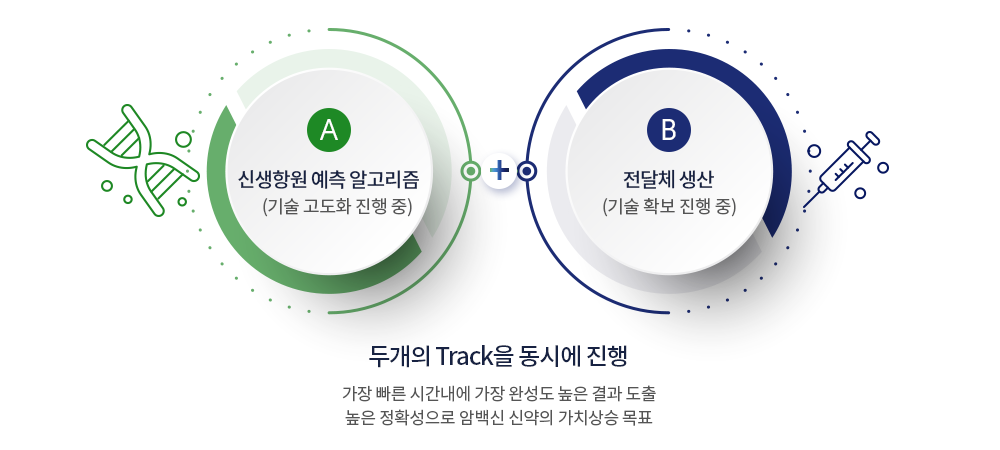 A
신생항원 예측 알고리즘
(기술 고도화 진행 중)

+

B
전달체 생산
(기술 확보 진행 중)

두개의 Track을 동시에 진행

가장 빠른 시간내에 가장 완성도 높은 결과 도출
높은 정확성으로 암백신 신약의 가치상승 목표